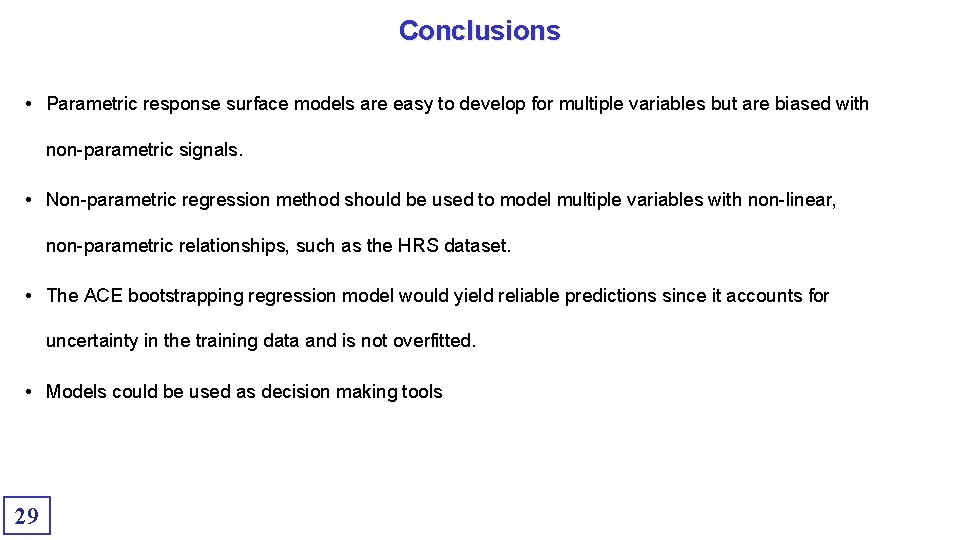 Conclusions

• Parametric response surface models are easy to develop for multiple variables but are biased with non-parametric signals.

• Non-parametric regression method should be used to model multiple variables with non-linear, non-parametric relationships, such as the HRS dataset.

• The ACE bootstrapping regression model would yield reliable predictions since it accounts for uncertainty in the training data and is not overfitted.

• Models could be used as decision making tools

29